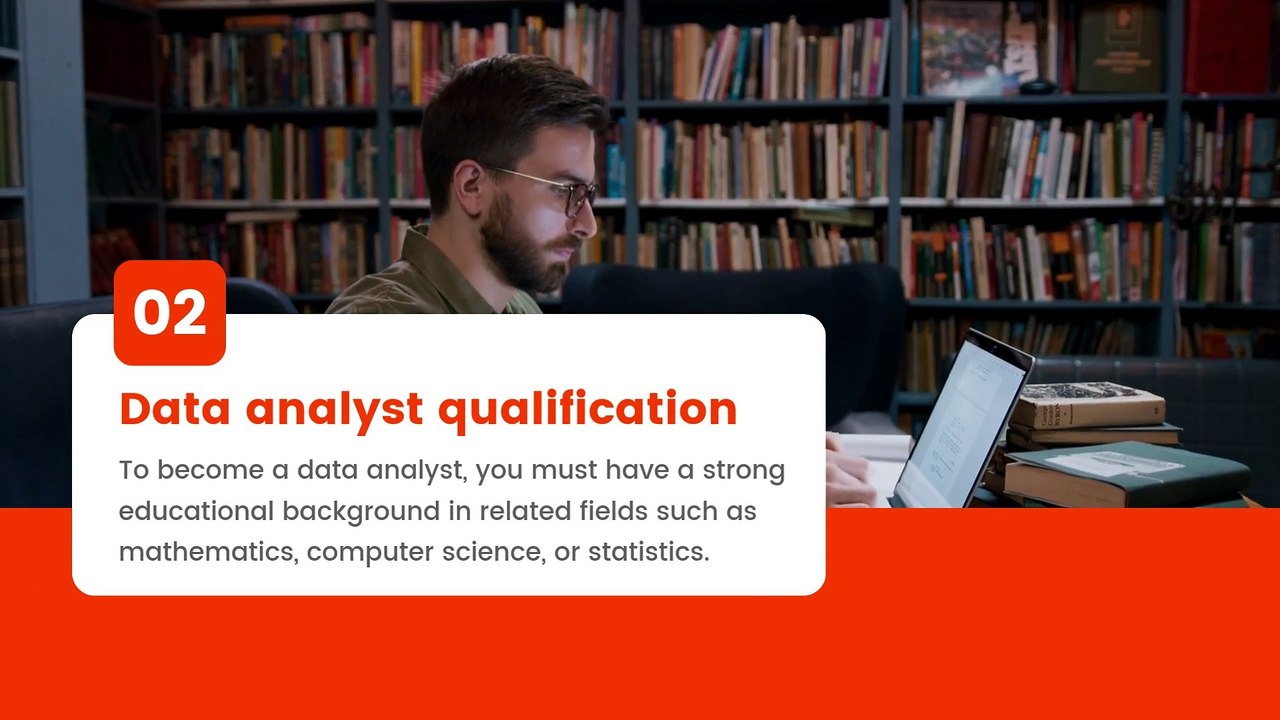 02

Data analyst qualification

To become a data analyst, you must have a strong educational background in related fields such as mathematics, computer science, or statistics.